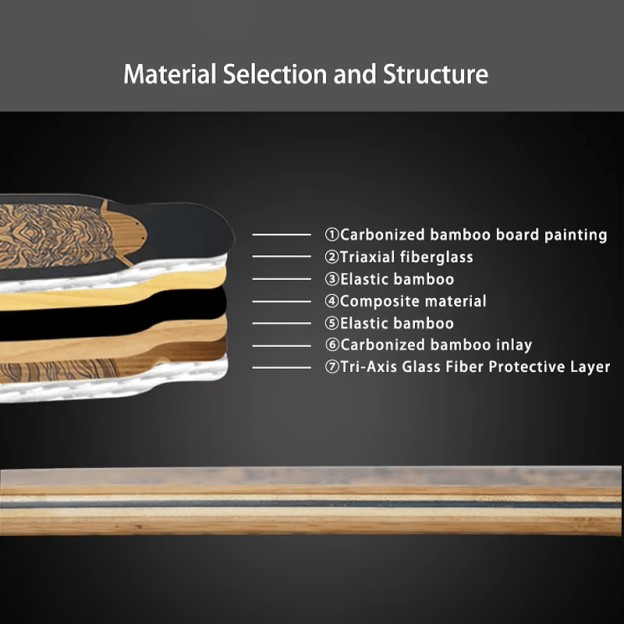 Material Selection and Structure

①Carbonized bamboo board painting
②Triaxial fiberglass
③Elastic bamboo
④Composite material
⑤Elastic bamboo
⑥Carbonized bamboo inlay
⑦Tri-Axis Glass Fiber Protective Layer